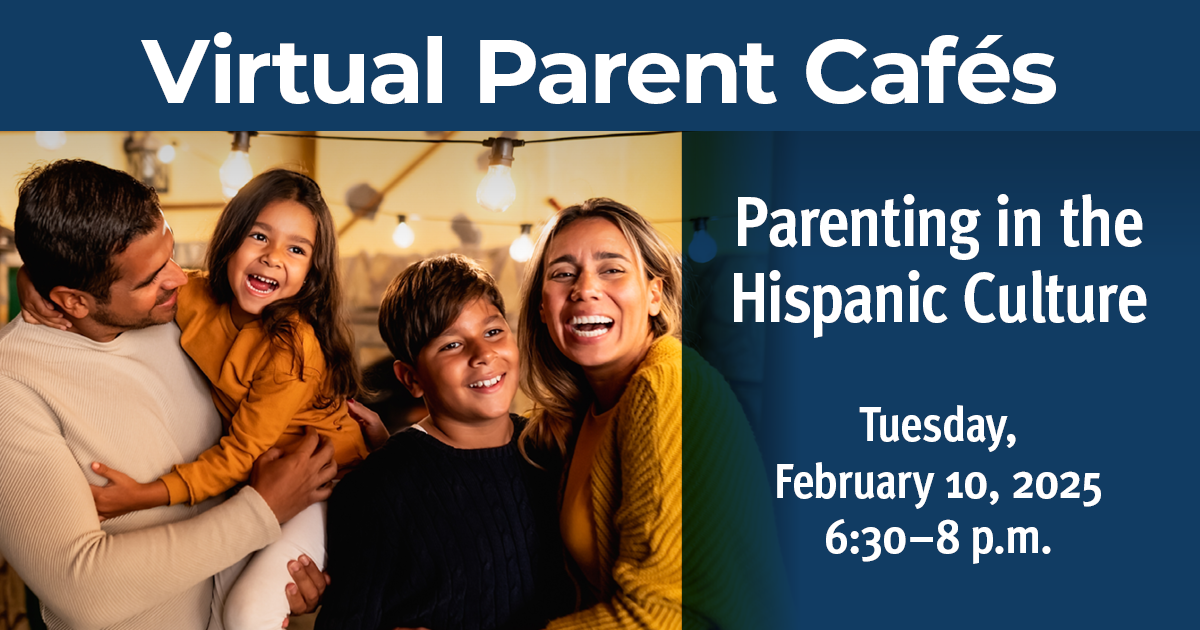 Virtual Parent Cafés

Parenting in the Hispanic Culture

Tuesday, February 10, 2025 6:30–8 p.m.